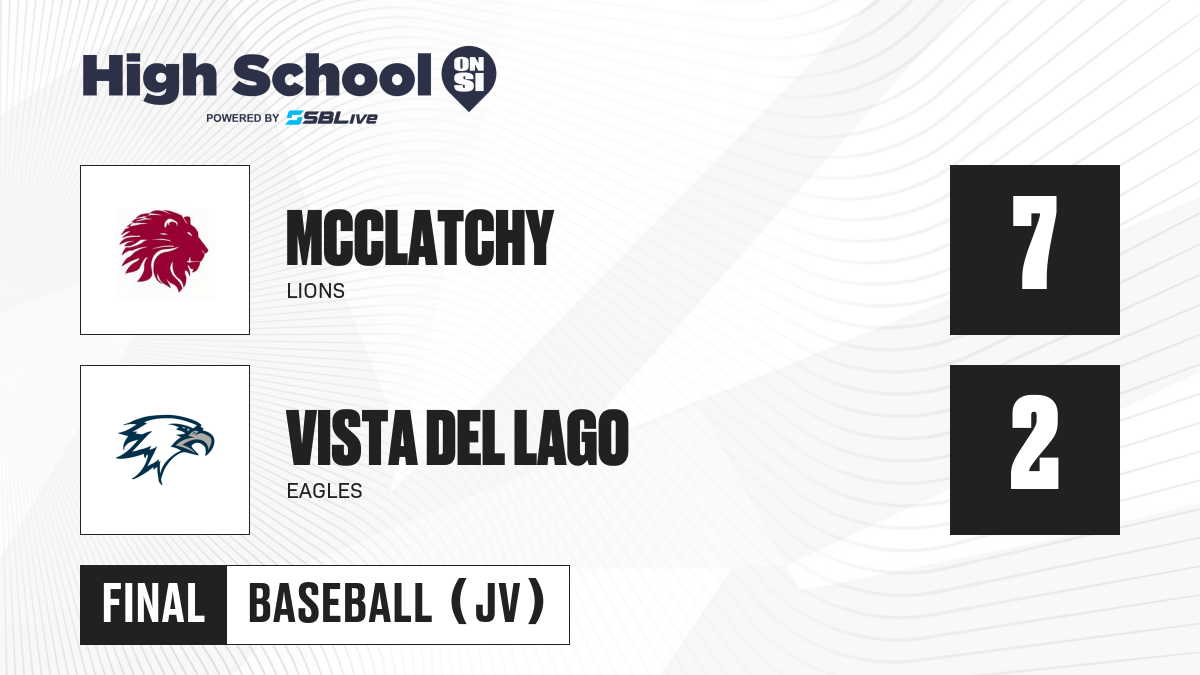 High School ON SI
POWERED BY SBLive

MCCLATCHY
LIONS
7

VISTA DEL LAGO
EAGLES
2

FINAL
BASEBALL (JV)